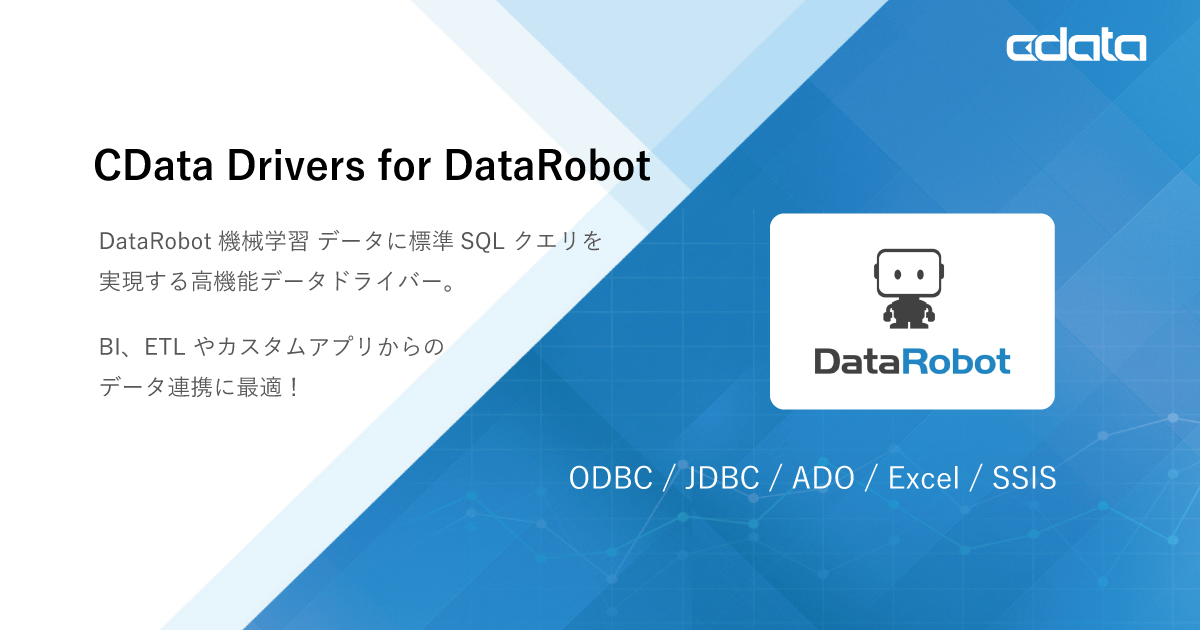 cdata

CData Drivers for DataRobot

DataRobot 機械学習 データに標準 SQL クエリを実現する高機能データドライバー。

BI、ETL やカスタムアプリからのデータ連携に最適！

DataRobot

ODBC / JDBC / ADO / Excel / SSIS